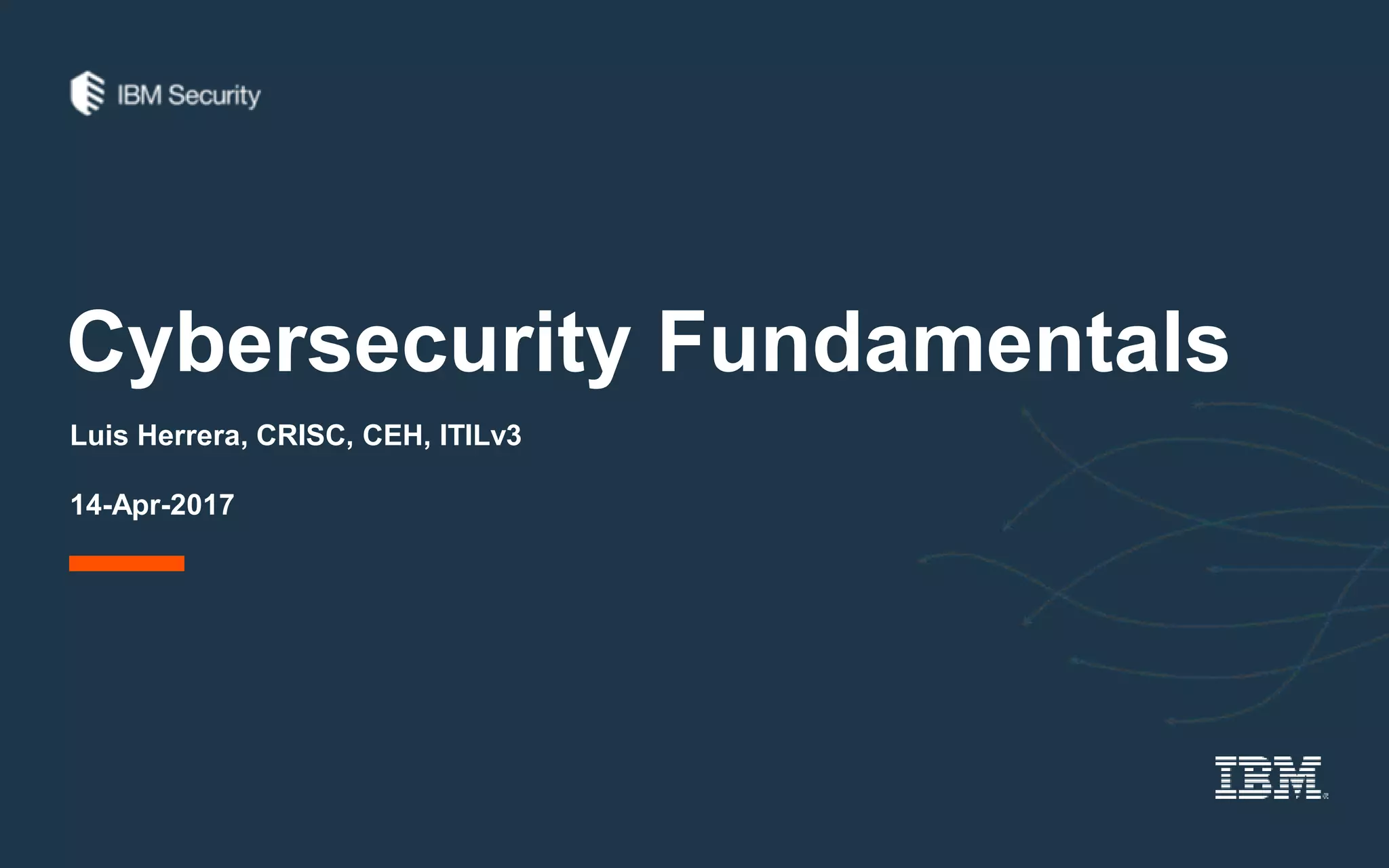 IBM Security

Cybersecurity Fundamentals

Luis Herrera, CRISC, CEH, ITILv3

14-Apr-2017

IBM